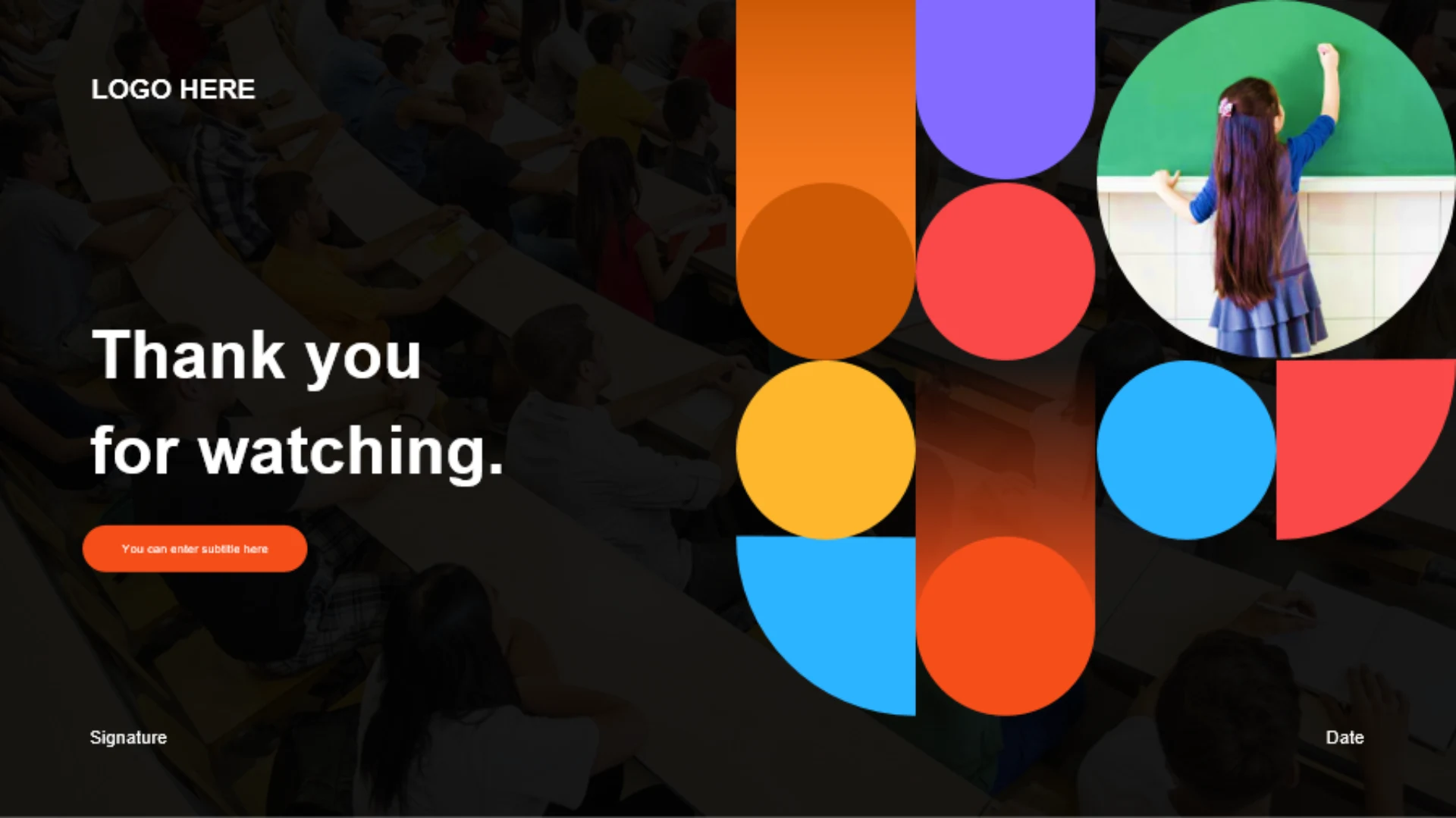 LOGO HERE

Thank you for watching.

You can enter subtitle here

Signature

Date